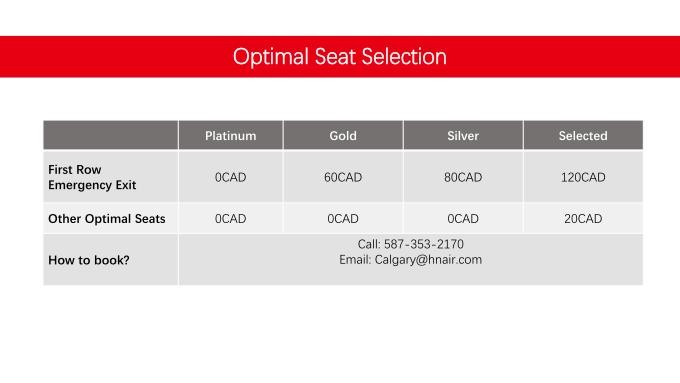 Optimal Seat Selection

| | Platinum | Gold | Silver | Selected |
|---|---|---|---|---|
| First Row Emergency Exit | 0CAD | 60CAD | 80CAD | 120CAD |
| Other Optimal Seats | 0CAD | 0CAD | 0CAD | 20CAD |
| How to book? | Call: 587-353-2170 Email: Calgary@hnair.com | | | |